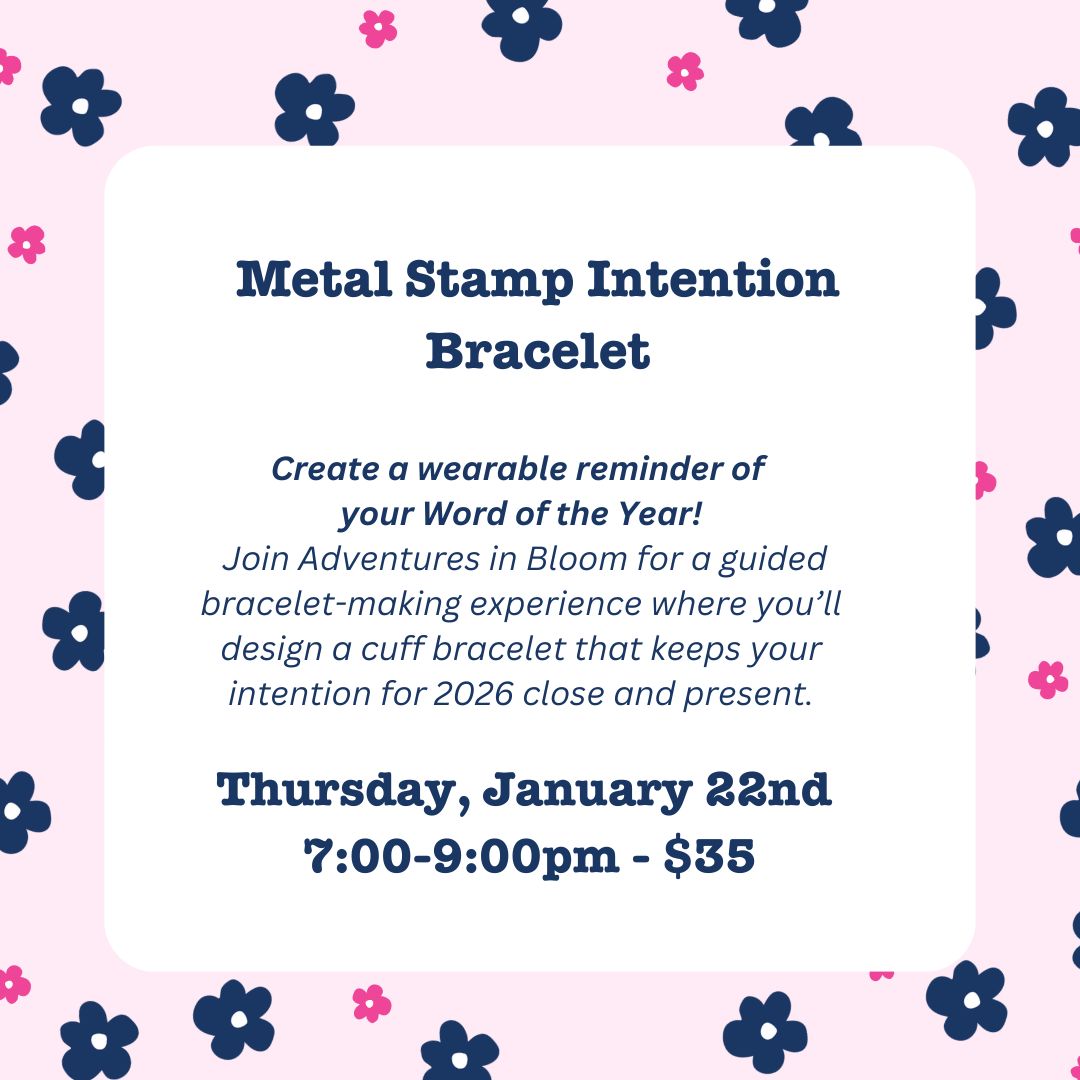 Metal Stamp Intention Bracelet

Create a wearable reminder of your Word of the Year!
Join Adventures in Bloom for a guided bracelet-making experience where you'll design a cuff bracelet that keeps your intention for 2026 close and present.

Thursday, January 22nd
7:00-9:00pm - $35